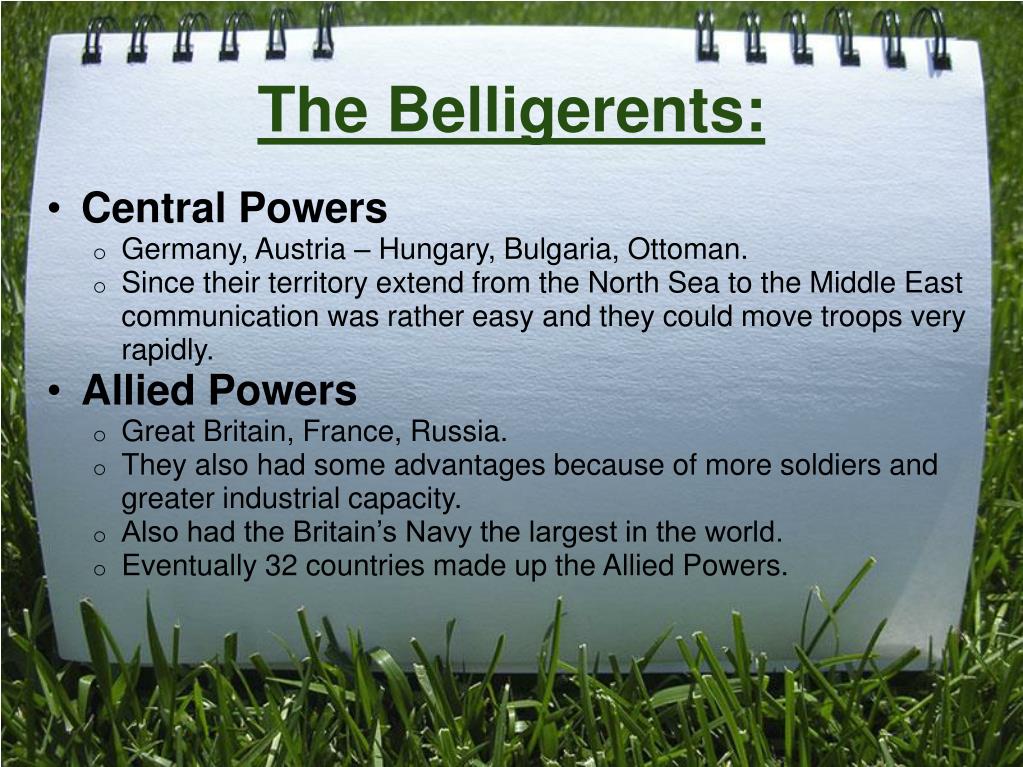 The Belligerents:

• Central Powers
 o Germany, Austria – Hungary, Bulgaria, Ottoman.
 o Since their territory extend from the North Sea to the Middle East communication was rather easy and they could move troops very rapidly.
• Allied Powers
 o Great Britain, France, Russia.
 o They also had some advantages because of more soldiers and greater industrial capacity.
 o Also had the Britain's Navy the largest in the world.
 o Eventually 32 countries made up the Allied Powers.